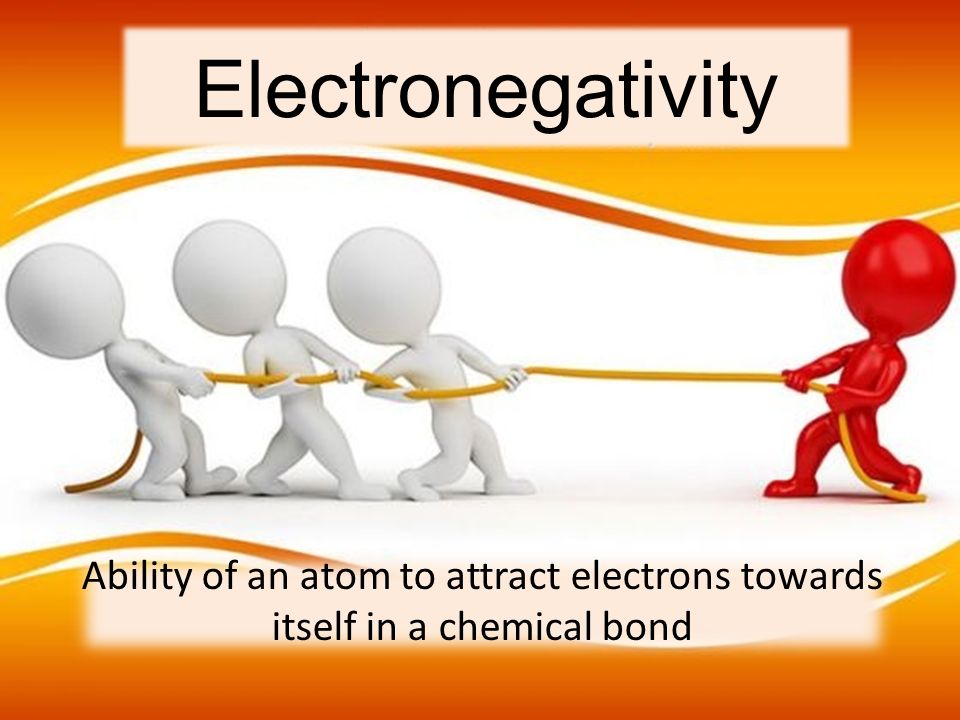 Electronegativity

Ability of an atom to attract electrons towards itself in a chemical bond